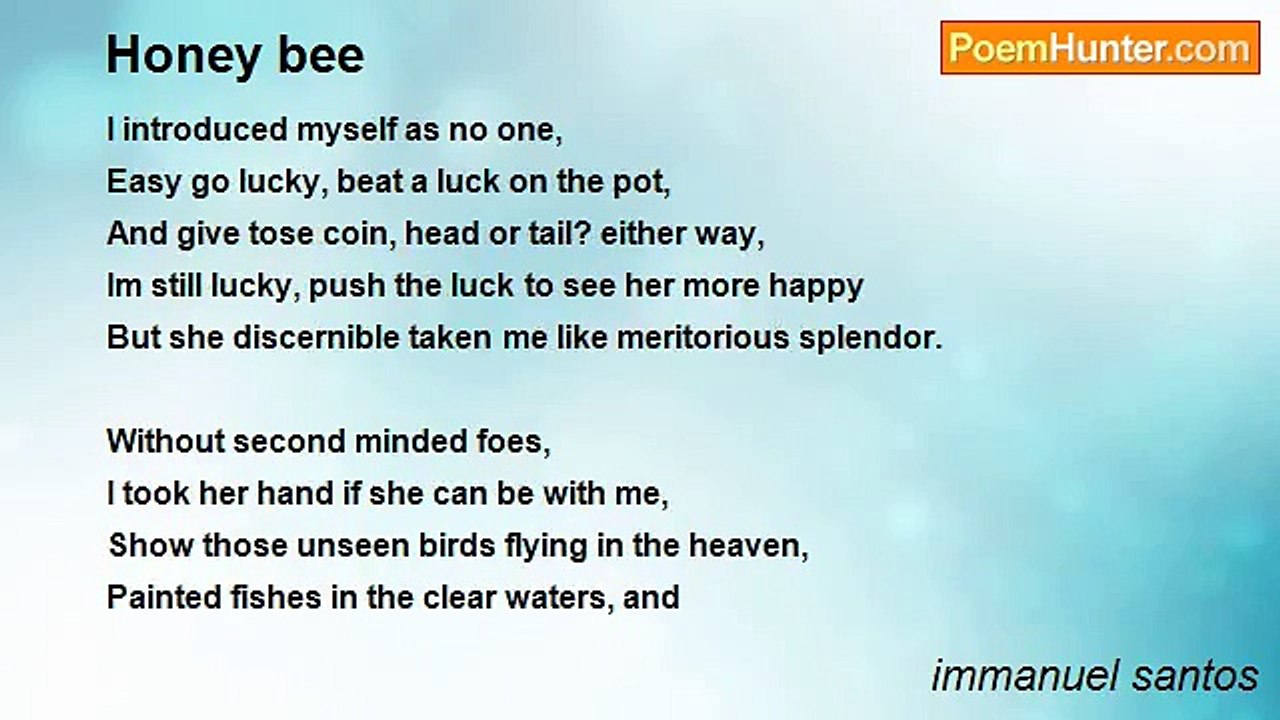 Honey bee

PoemHunter.com

I introduced myself as no one,
Easy go lucky, beat a luck on the pot,
And give tose coin, head or tail? either way,
Im still lucky, push the luck to see her more happy
But she discernible taken me like meritorious splendor.

Without second minded foes,
I took her hand if she can be with me,
Show those unseen birds flying in the heaven,
Painted fishes in the clear waters, and

immanuel santos